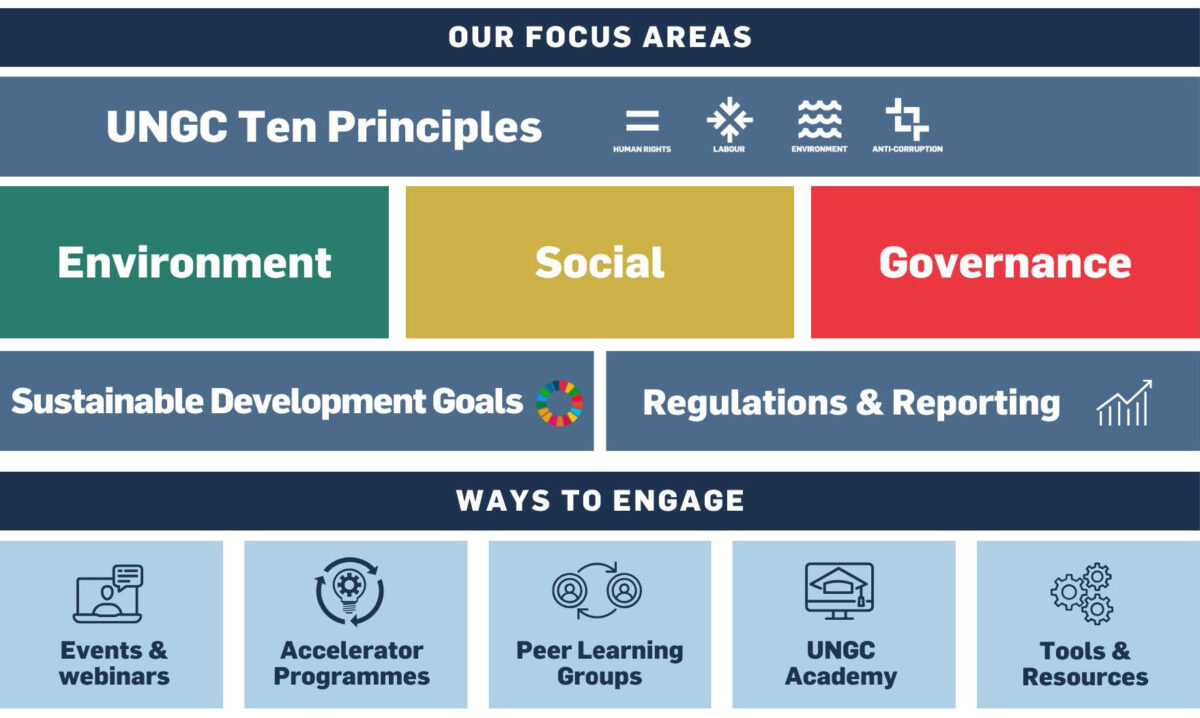 OUR FOCUS AREAS

UNGC Ten Principles

HUMAN RIGHTS

LABOUR

ENVIRONMENT

ANTI-CORRUPTION

Environment

Social

Governance

Sustainable Development Goals

Regulations & Reporting

WAYS TO ENGAGE

Events & webinars

Accelerator Programmes

Peer Learning Groups

UNGC Academy

Tools & Resources